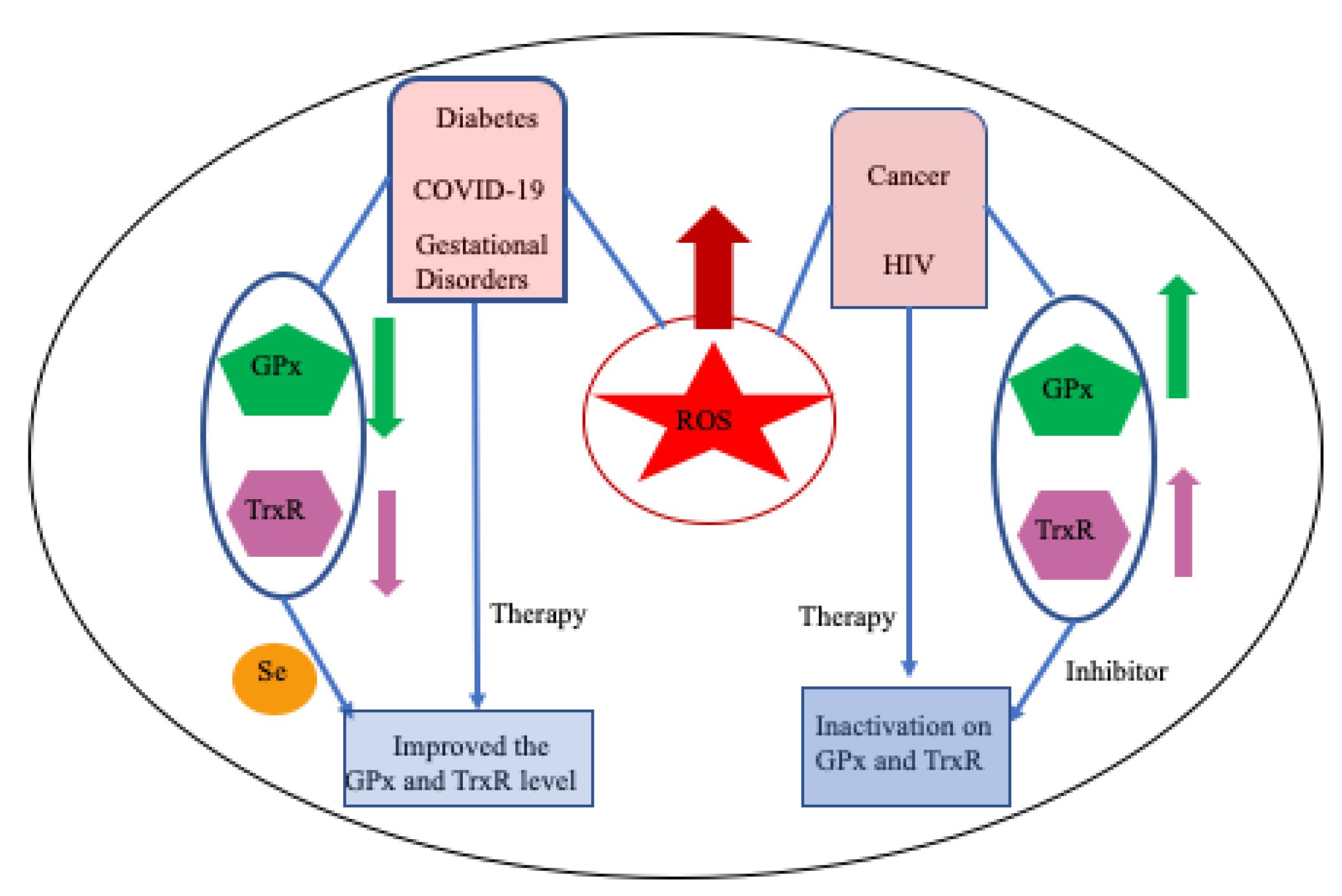 Diabetes

COVID-19

Gestational Disorders

Cancer

HIV

GPx

TrxR

ROS

GPx

TrxR

Therapy

Therapy

Se

Inhibitor

Improved the GPx and TrxR level

Inactivation on GPx and TrxR